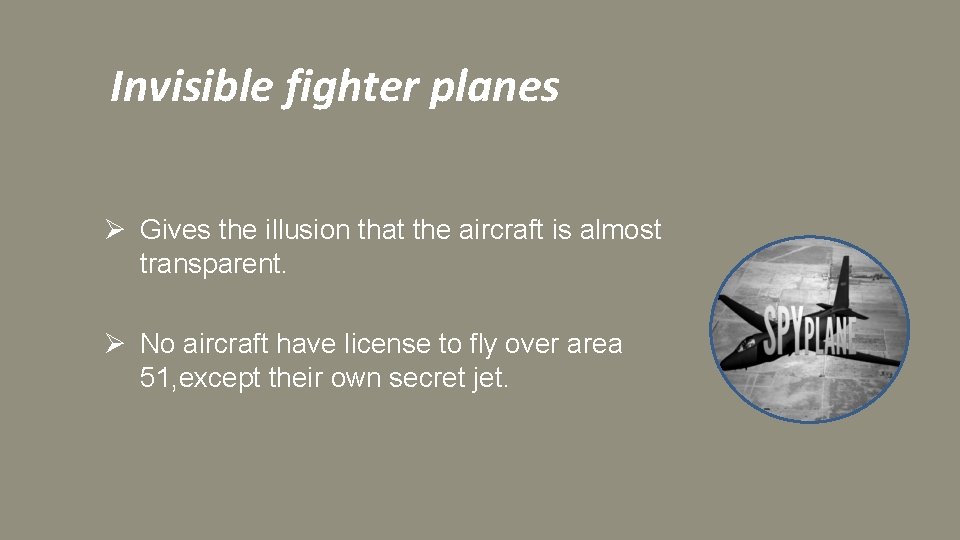 Invisible fighter planes

➢ Gives the illusion that the aircraft is almost transparent.

➢ No aircraft have license to fly over area 51,except their own secret jet.

SPYPLANE